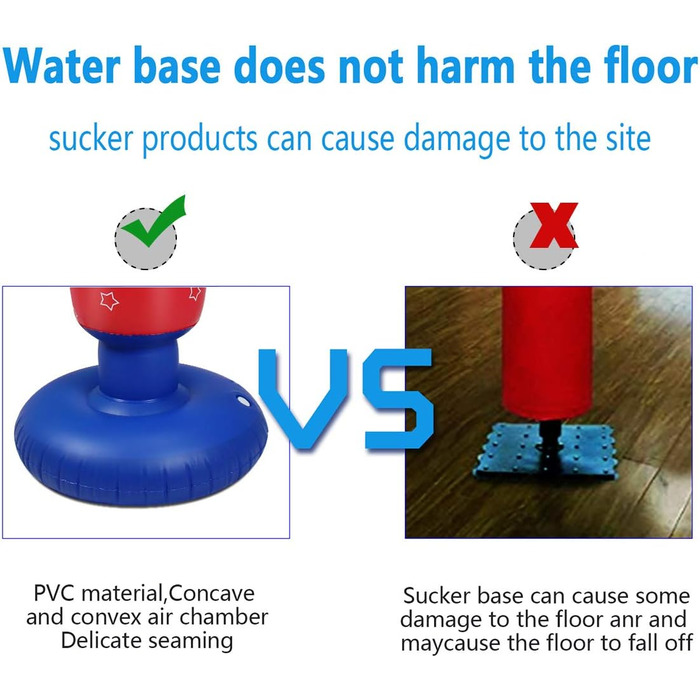 Water base does not harm the floor

sucker products can cause damage to the site

VS

PVC material,Concave and convex air chamber Delicate seaming

Sucker base can cause some damage to the floor anr and maycause the floor to fall off